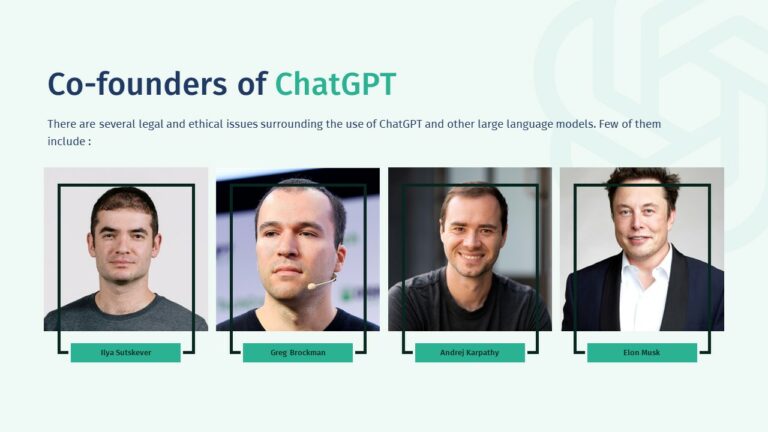 Co-founders of ChatGPT

There are several legal and ethical issues surrounding the use of ChatGPT and other large language models. Few of them include :

Ilya Sutskever

Greg Brockman

Andrej Karpathy

Elon Musk